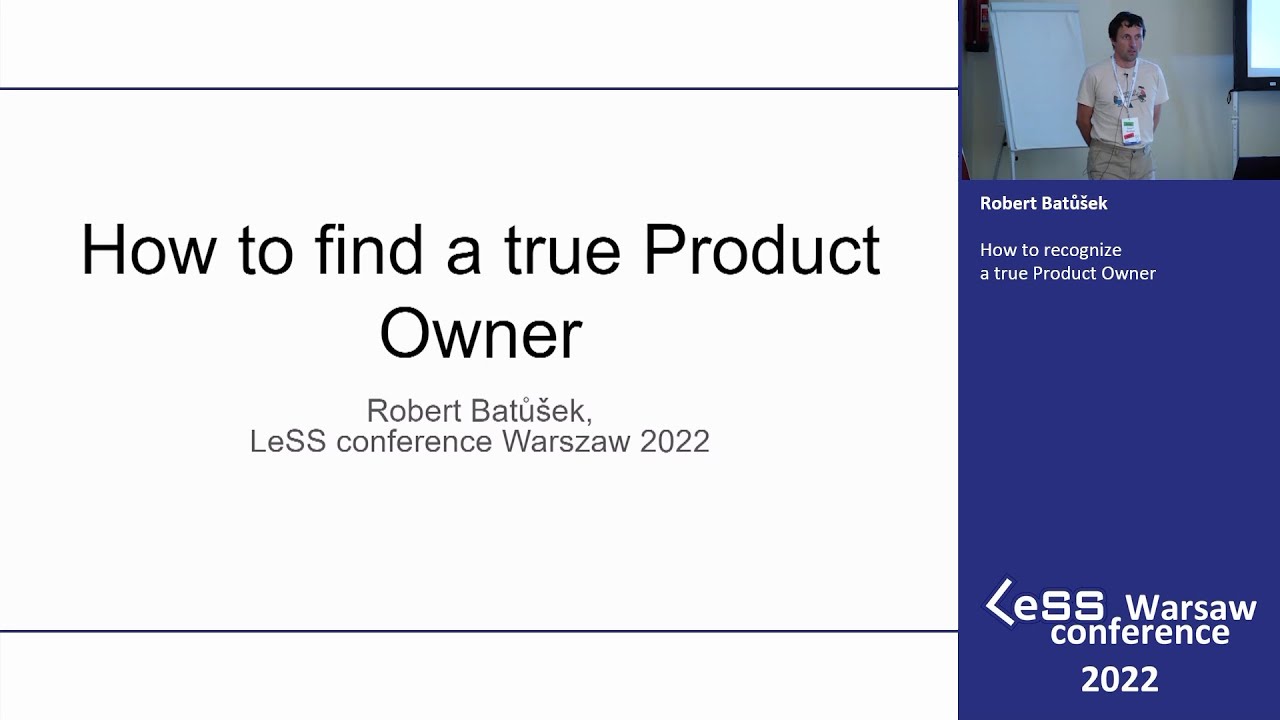 How to find a true Product Owner

Robert Batůšek,
LeSS conference Warszaw 2022

Robert Batůšek

How to recognize
a true Product Owner

LeSS Warsaw conference
2022